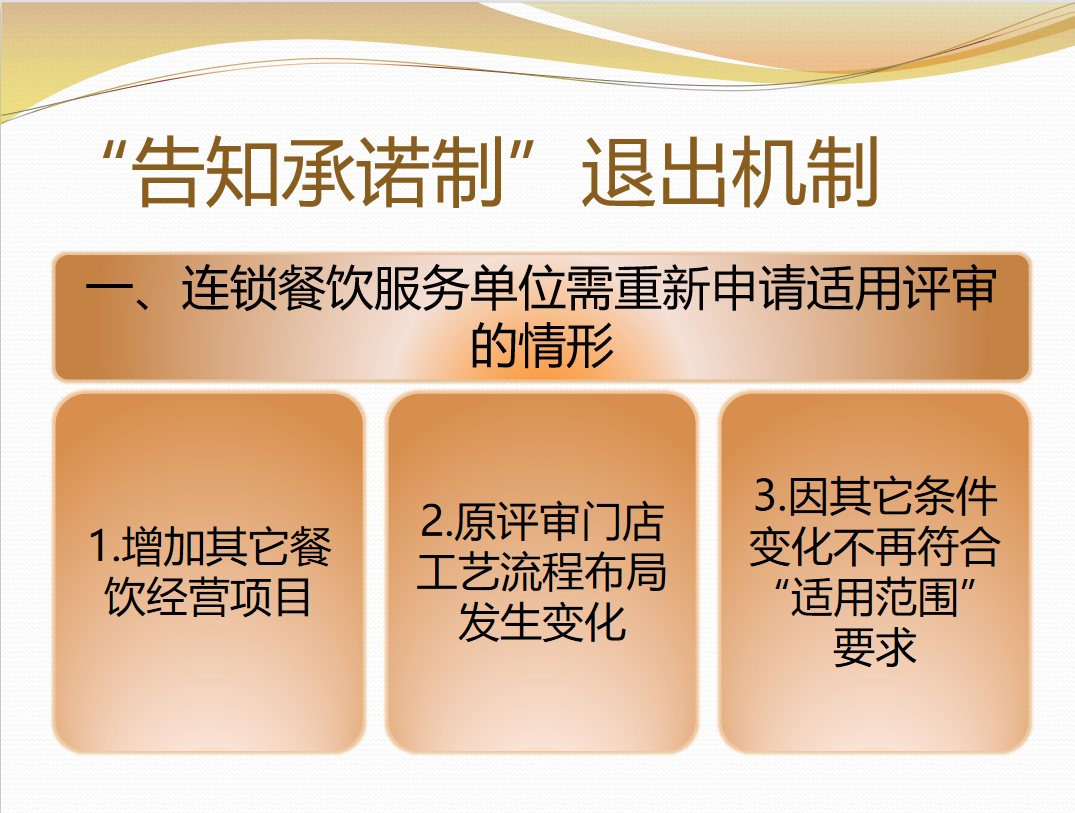 “告知承诺制”退出机制

一、连锁餐饮服务单位需重新申请适用评审的情形

1.增加其它餐饮经营项目

2.原评审门店工艺流程布局发生变化

3.因其它条件变化不再符合“适用范围”要求